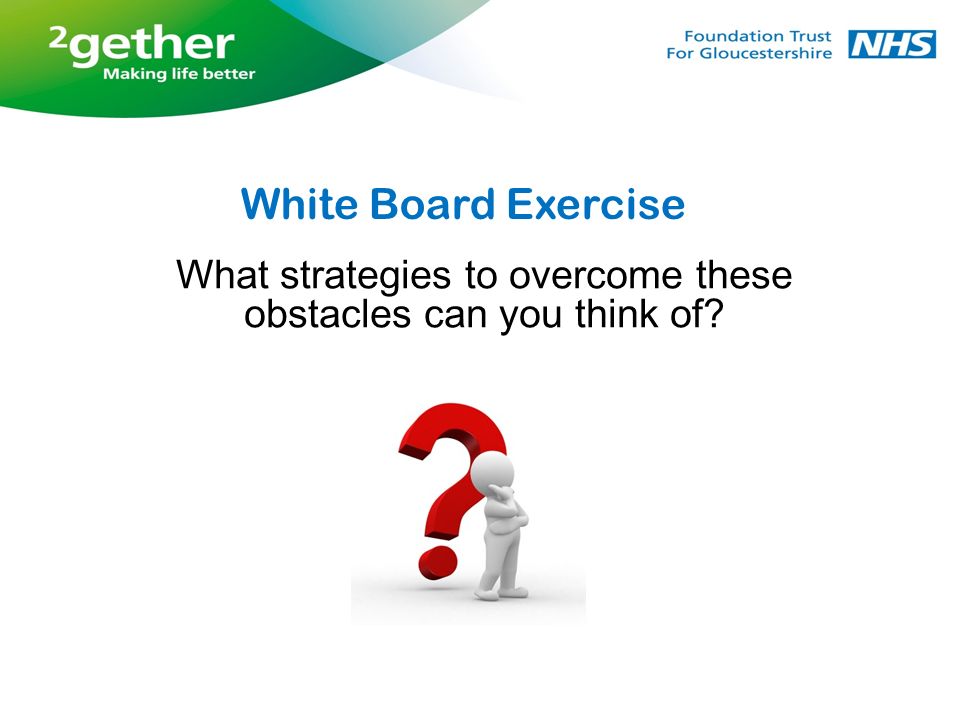 ²gether
Making life better

Foundation Trust
For Gloucestershire
NHS

White Board Exercise

What strategies to overcome these obstacles can you think of?